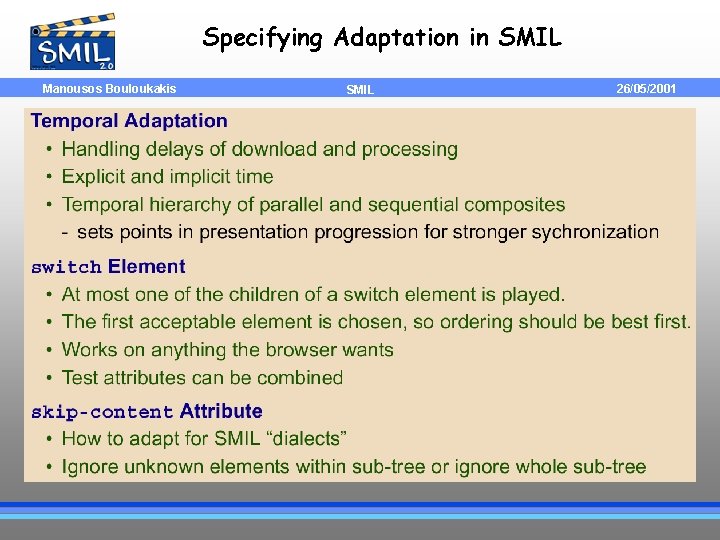 SMIL 2.0

Specifying Adaptation in SMIL

Manousos Bouloukakis SMIL 26/05/2001

Temporal Adaptation
• Handling delays of download and processing
• Explicit and implicit time
• Temporal hierarchy of parallel and sequential composites
- sets points in presentation progression for stronger sychronization

switch Element
• At most one of the children of a switch element is played.
• The first acceptable element is chosen, so ordering should be best first.
• Works on anything the browser wants
• Test attributes can be combined

skip-content Attribute
• How to adapt for SMIL “dialects”
• Ignore unknown elements within sub-tree or ignore whole sub-tree